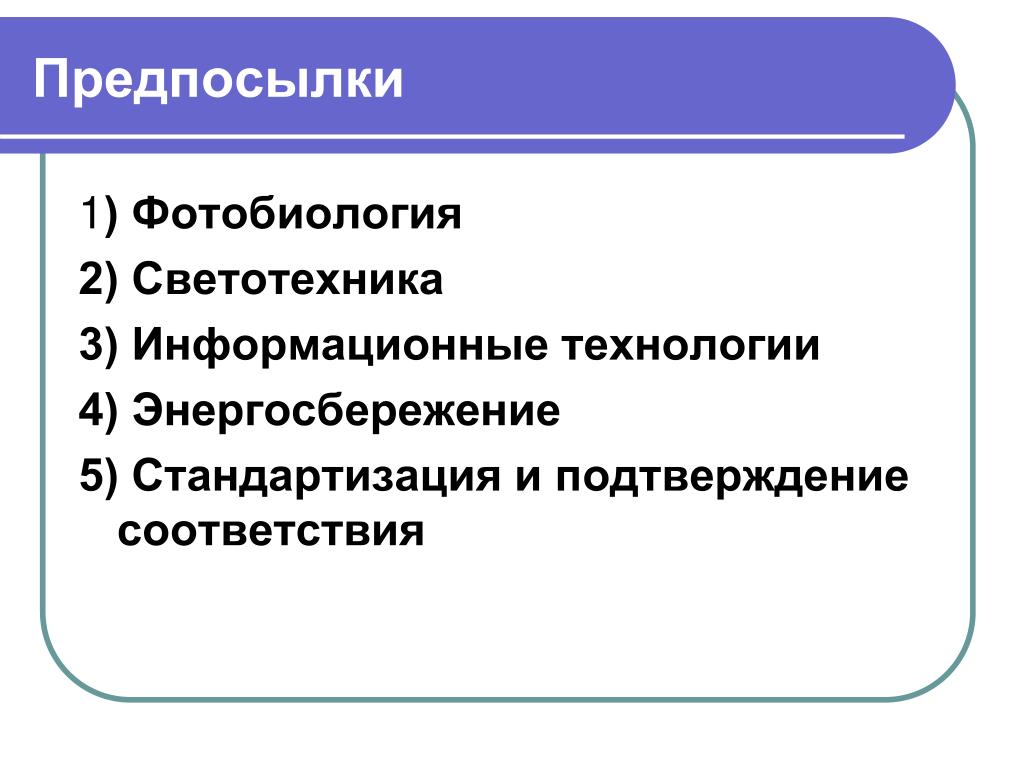 Предпосылки

1) Фотобиология

2) Светотехника

3) Информационные технологии

4) Энергосбережение

5) Стандартизация и подтверждение соответствия